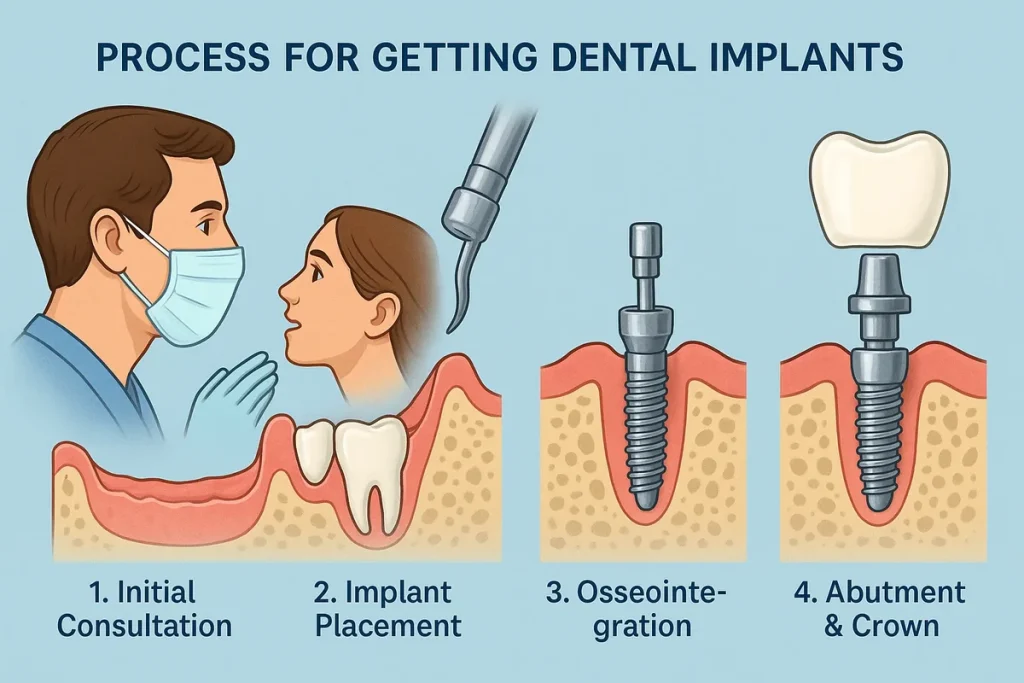 PROCESS FOR GETTING DENTAL IMPLANTS

1. Initial Consultation

2. Implant Placement

3. Osseointegration

4. Abutment & Crown